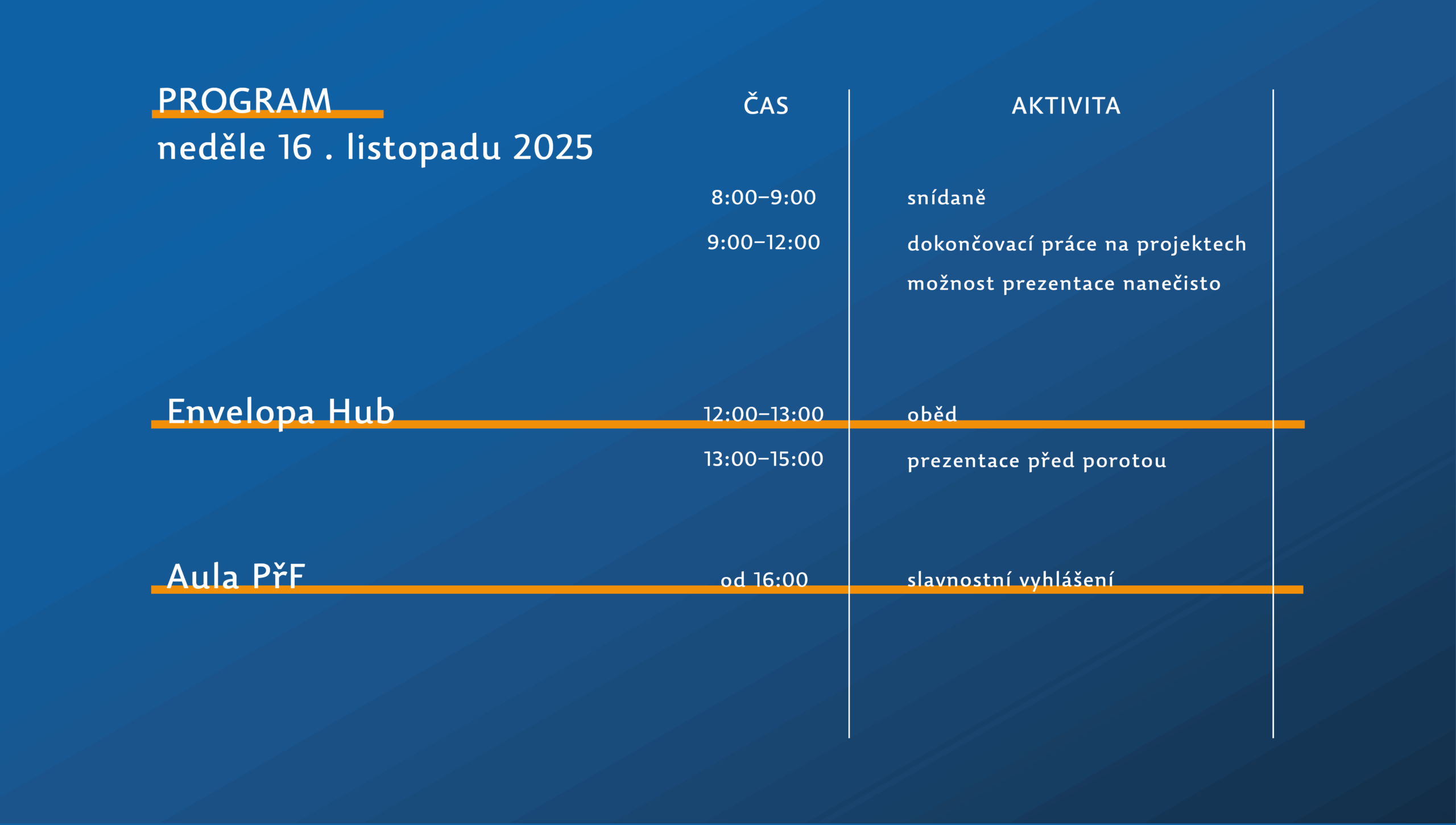 PROGRAM
neděle 16 . listopadu 2025

| | ČAS | AKTIVITA |
|---|---|---|
| | 8:00–9:00 | snídaně |
| | 9:00–12:00 | dokončovací práce na projektech možnost prezentace nanečisto |
| Envelopa Hub | 12:00–13:00 | oběd |
| | 13:00–15:00 | prezentace před porotou |
| Aula PřF | od 16:00 | slavnostní vyhlášení |